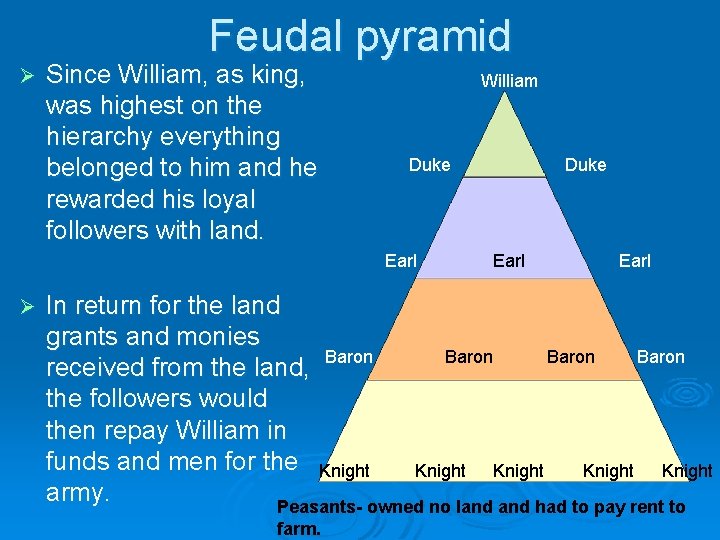 Feudal pyramid

➢ Since William, as king, was highest on the hierarchy everything belonged to him and he rewarded his loyal followers with land.

➢ In return for the land grants and monies received from the land, the followers would then repay William in funds and men for the army.

William

Duke Duke

Earl Earl Earl

Baron Baron Baron Baron

Knight Knight Knight Knight Knight

Peasants- owned no land and had to pay rent to farm.